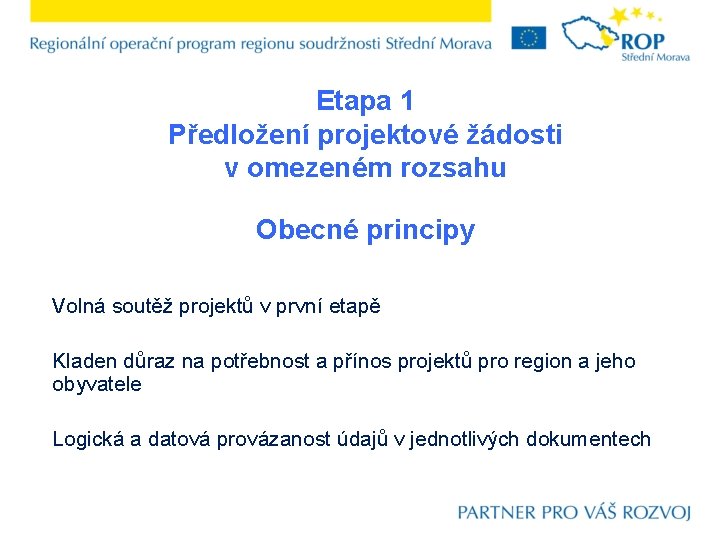 Regionální operační program regionu soudržnosti Střední Morava

ROP
Střední Morava

Etapa 1
Předložení projektové žádosti v omezeném rozsahu

Obecné principy

Volná soutěž projektů v první etapě

Kladen důraz na potřebnost a přínos projektů pro region a jeho obyvatele

Logická a datová provázanost údajů v jednotlivých dokumentech

PARTNER PRO VÁŠ ROZVOJ